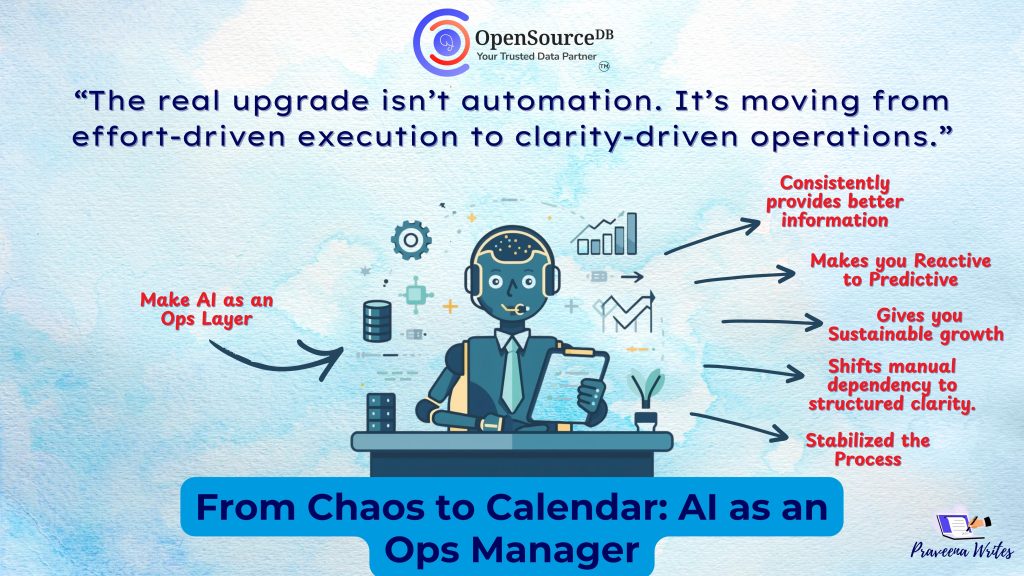 OpenSourceDB
Your Trusted Data Partner
TM

“The real upgrade isn’t automation. It’s moving from effort-driven execution to clarity-driven operations.”

Make AI as an Ops Layer

Consistently provides better information

Makes you Reactive to Predictive

Gives you Sustainable growth

Shifts manual dependency to structured clarity.

Stabilized the Process

From Chaos to Calendar: AI as an Ops Manager

Praveena Writes